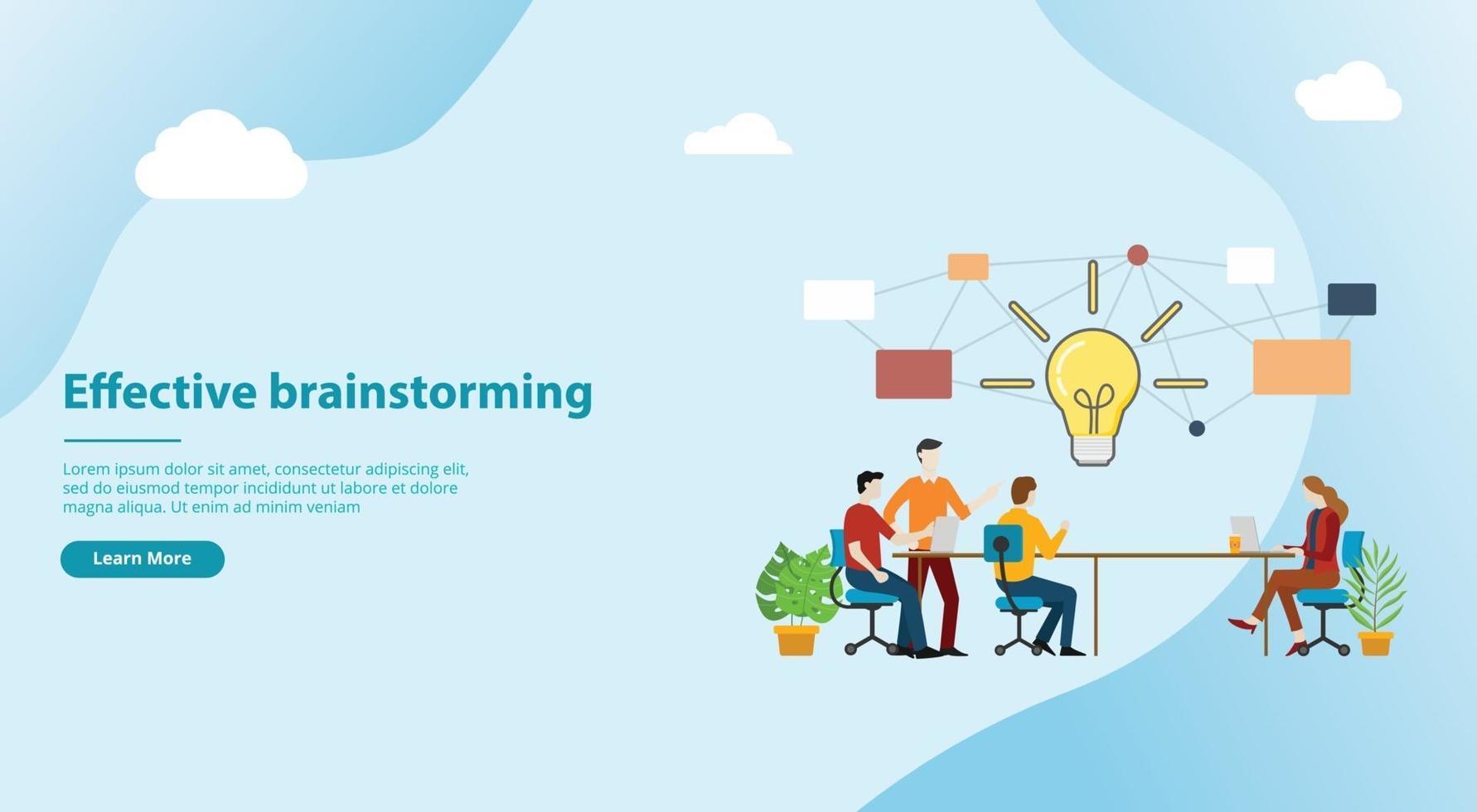 Effective brainstorming

Lorem ipsum dolor sit amet, consectetur adipiscing elit, sed do eiusmod tempor incididunt ut labore et dolore magna aliqua. Ut enim ad minim veniam

Learn More